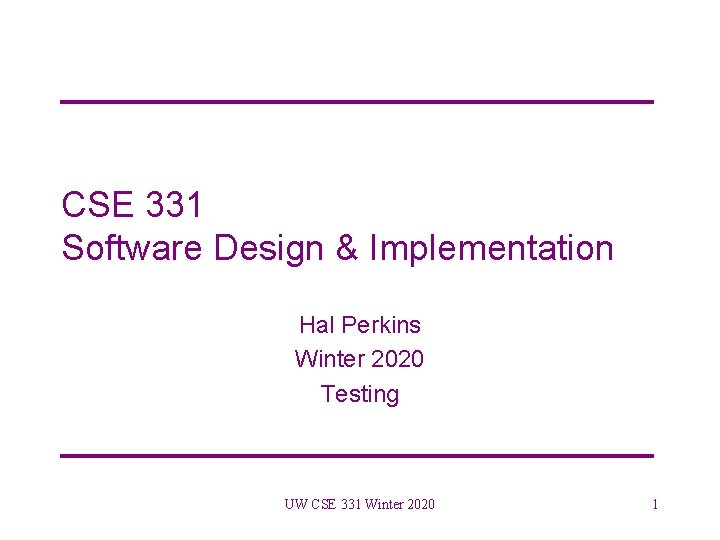 CSE 331
Software Design & Implementation

Hal Perkins
Winter 2020
Testing

UW CSE 331 Winter 2020

1